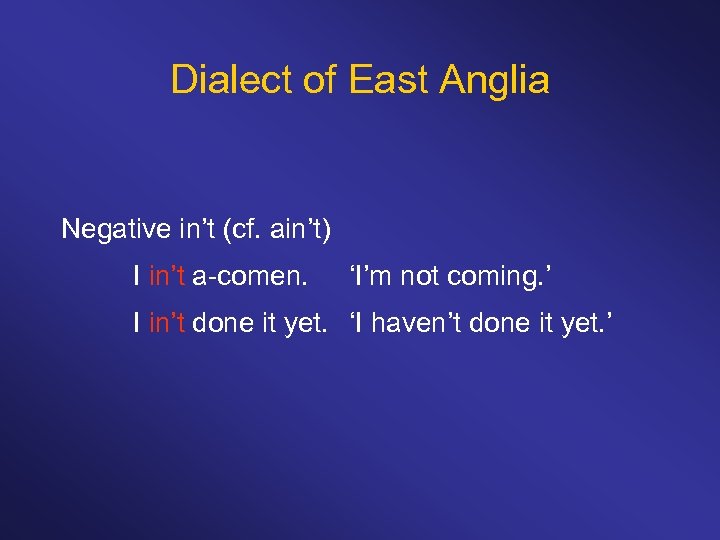 Dialect of East Anglia

Negative in’t (cf. ain’t)

I in’t a-comen. ‘I’m not coming.’

I in’t done it yet. ‘I haven’t done it yet.’